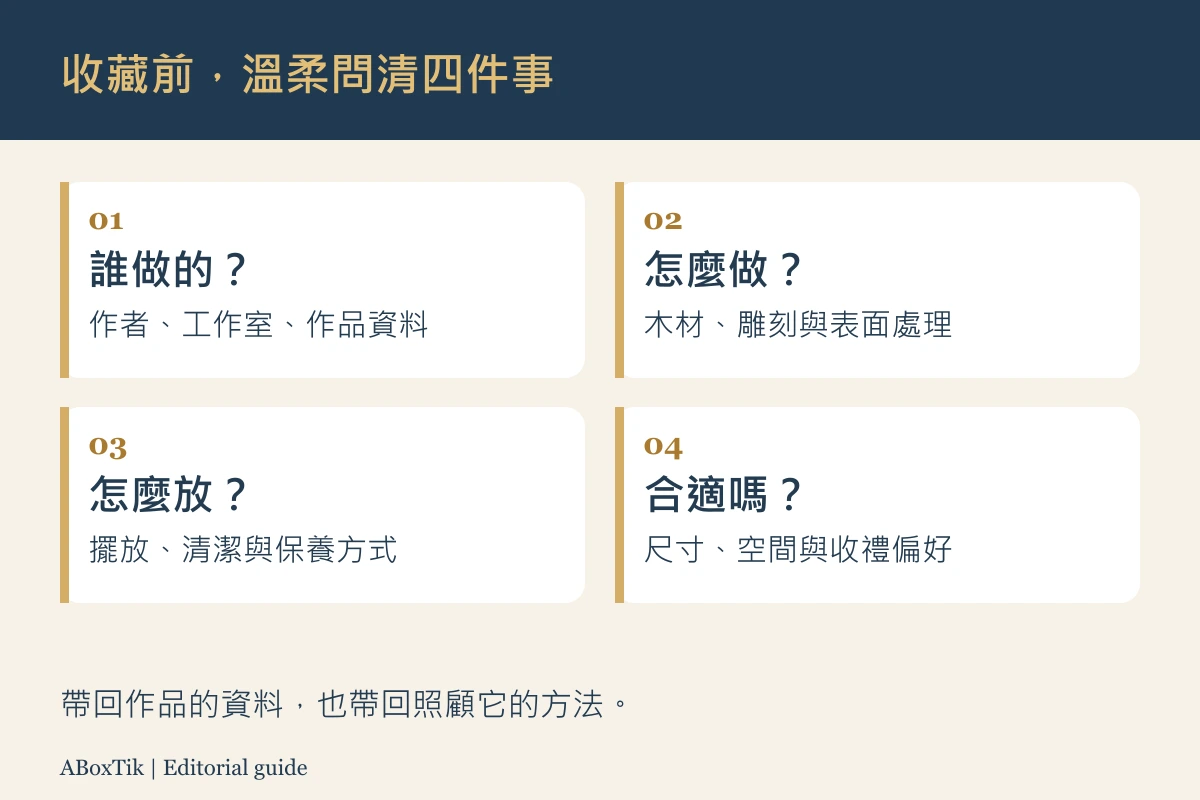 收藏前，溫柔問清四件事

01
誰做的？
作者、工作室、作品資料

02
怎麼做？
木材、雕刻與表面處理

03
怎麼放？
擺放、清潔與保養方式

04
合適嗎？
尺寸、空間與收禮偏好

帶回作品的資料，也帶回照顧它的方法。

ABoxTik | Editorial guide